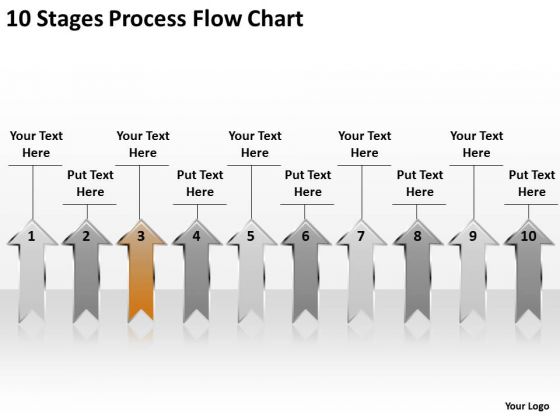 10 Stages Process Flow Chart

Your Text Here

Put Text Here

Your Text Here

Put Text Here

Your Text Here

Put Text Here

Your Text Here

Put Text Here

Your Text Here

Put Text Here

1

2

3

4

5

6

7

8

9

10

Your Logo